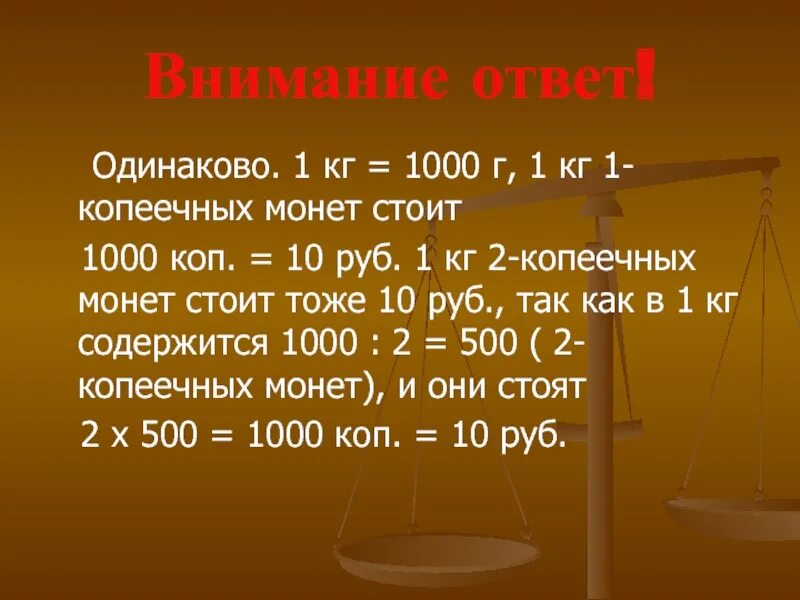 Внимание ответ!

Одинаково. 1 кг = 1000 г, 1 кг 1-копеечных монет стоит

1000 коп. = 10 руб. 1 кг 2-копеечных монет стоит тоже 10 руб., так как в 1 кг содержится 1000 : 2 = 500 ( 2-копеечных монет), и они стоят

2 х 500 = 1000 коп. = 10 руб.